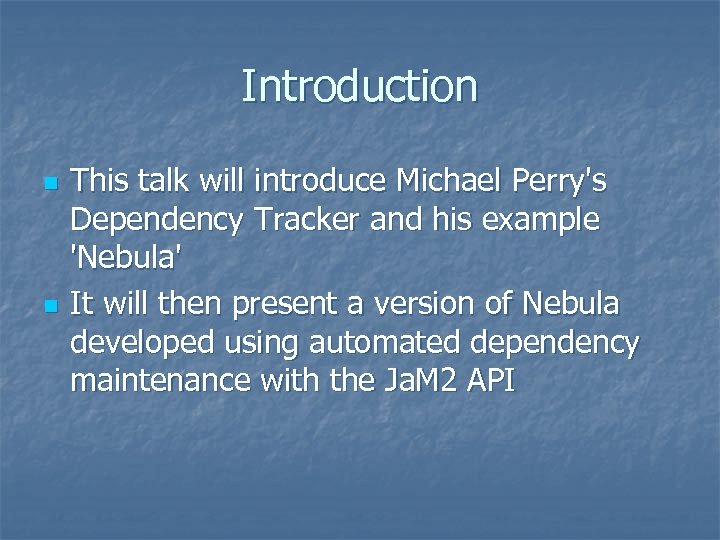 Introduction

This talk will introduce Michael Perry's Dependency Tracker and his example 'Nebula'

It will then present a version of Nebula developed using automated dependency maintenance with the JaM2 API